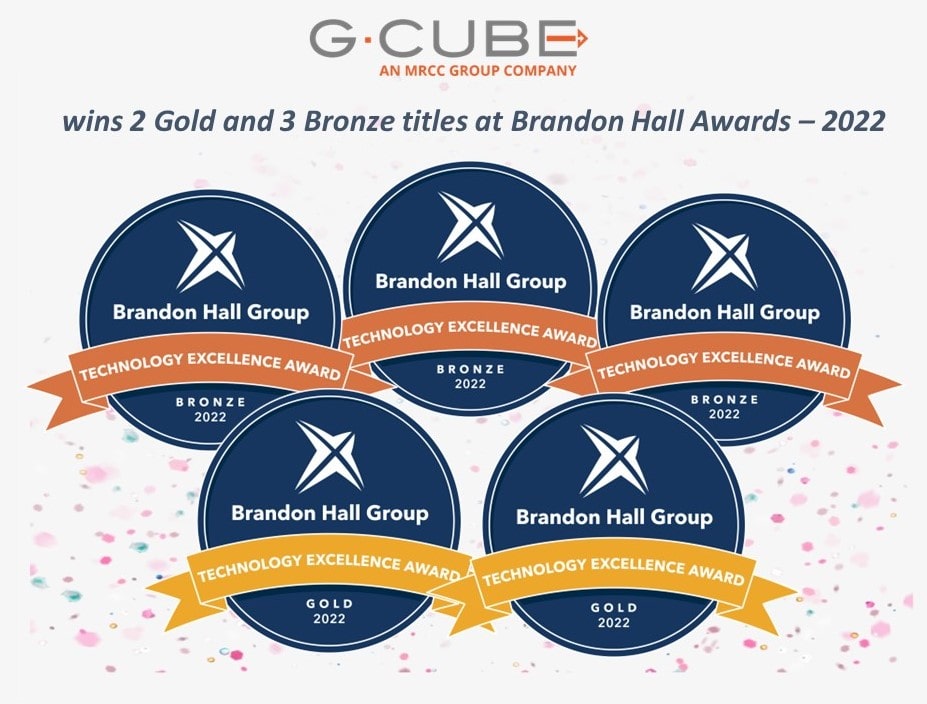 G·CUBE
AN MRCC GROUP COMPANY

wins 2 Gold and 3 Bronze titles at Brandon Hall Awards – 2022

Brandon Hall Group
TECHNOLOGY EXCELLENCE AWARD
BRONZE
2022

Brandon Hall Group
TECHNOLOGY EXCELLENCE AWARD
BRONZE
2022

Brandon Hall Group
TECHNOLOGY EXCELLENCE AWARD
BRONZE
2022

Brandon Hall Group
TECHNOLOGY EXCELLENCE AWARD
GOLD
2022

Brandon Hall Group
TECHNOLOGY EXCELLENCE AWARD
GOLD
2022